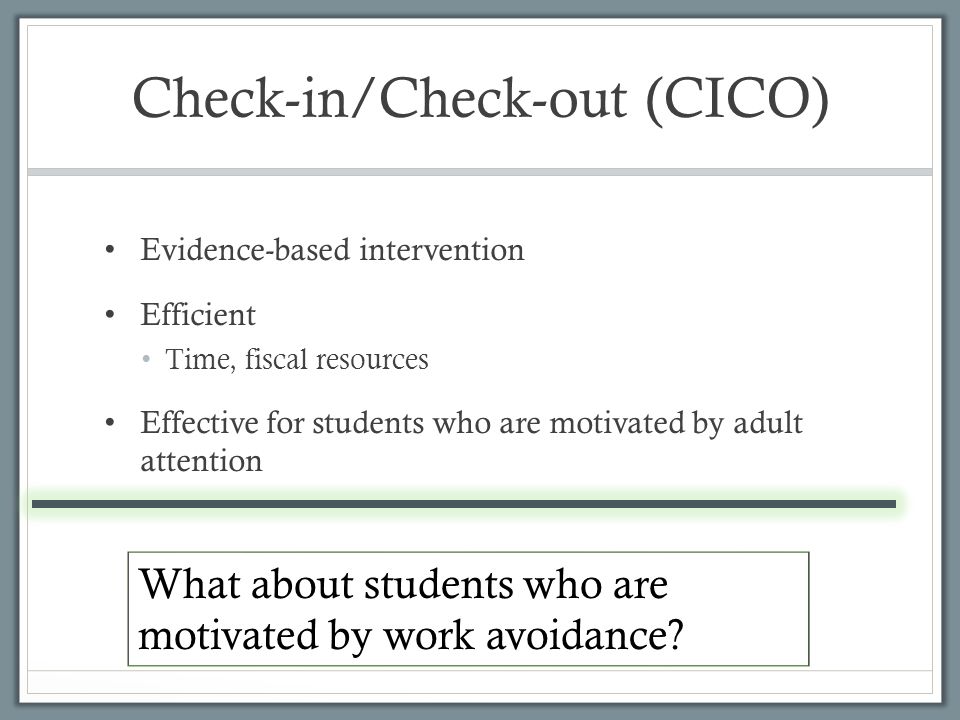 Check-in/Check-out (CICO)

• Evidence-based intervention

• Efficient
  • Time, fiscal resources

• Effective for students who are motivated by adult attention

What about students who are motivated by work avoidance?